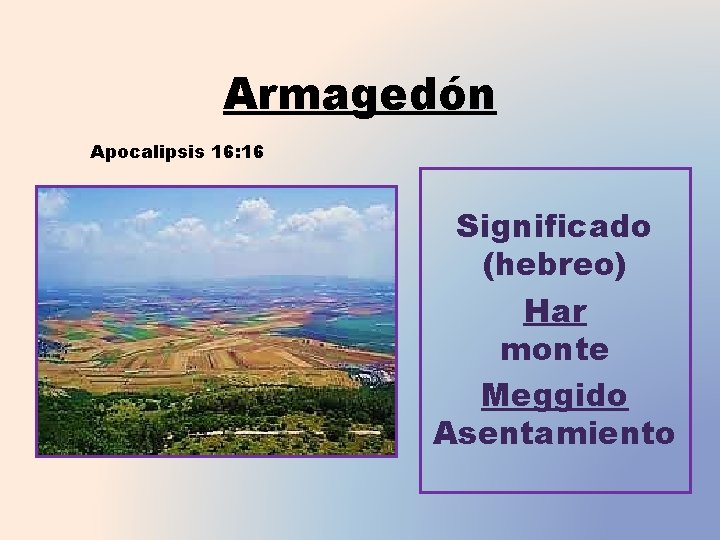 Armagedón

Apocalipsis 16:16

Significado (hebreo)

Har

monte

Meggido

Asentamiento